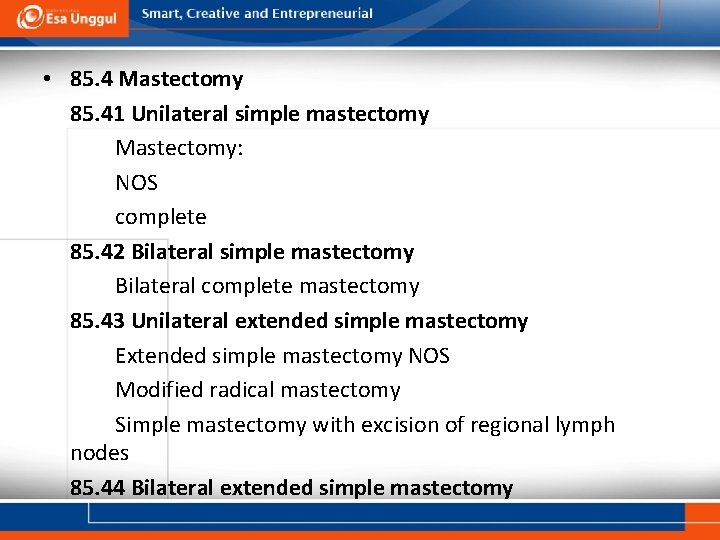 Esa Unggul

Smart, Creative and Entrepreneurial

• 85.4 Mastectomy

85.41 Unilateral simple mastectomy

Mastectomy:

NOS

complete

85.42 Bilateral simple mastectomy

Bilateral complete mastectomy

85.43 Unilateral extended simple mastectomy

Extended simple mastectomy NOS

Modified radical mastectomy

Simple mastectomy with excision of regional lymph nodes

85.44 Bilateral extended simple mastectomy